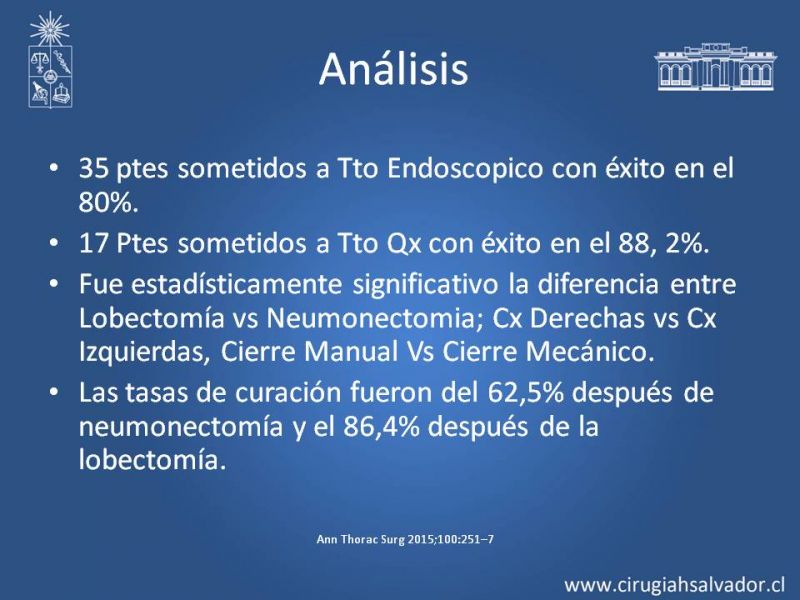 Análisis

• 35 ptes sometidos a Tto Endoscopico con éxito en el 80%.

• 17 Ptes sometidos a Tto Qx con éxito en el 88, 2%.

• Fue estadísticamente significativo la diferencia entre Lobectomía vs Neumonectomia; Cx Derechas vs Cx Izquierdas, Cierre Manual Vs Cierre Mecánico.

• Las tasas de curación fueron del 62,5% después de neumonectomía y el 86,4% después de la lobectomía.

Ann Thorac Surg 2015;100:251–7

www.cirugiahsalvador.cl